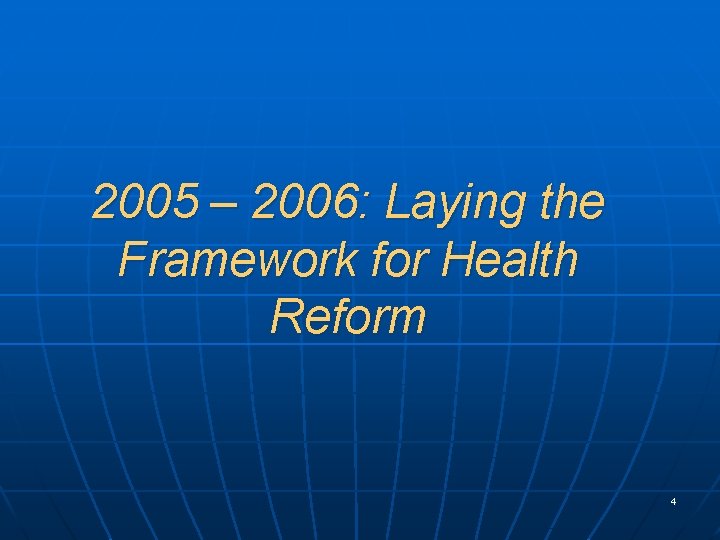 2005 – 2006: Laying the Framework for Health Reform

4